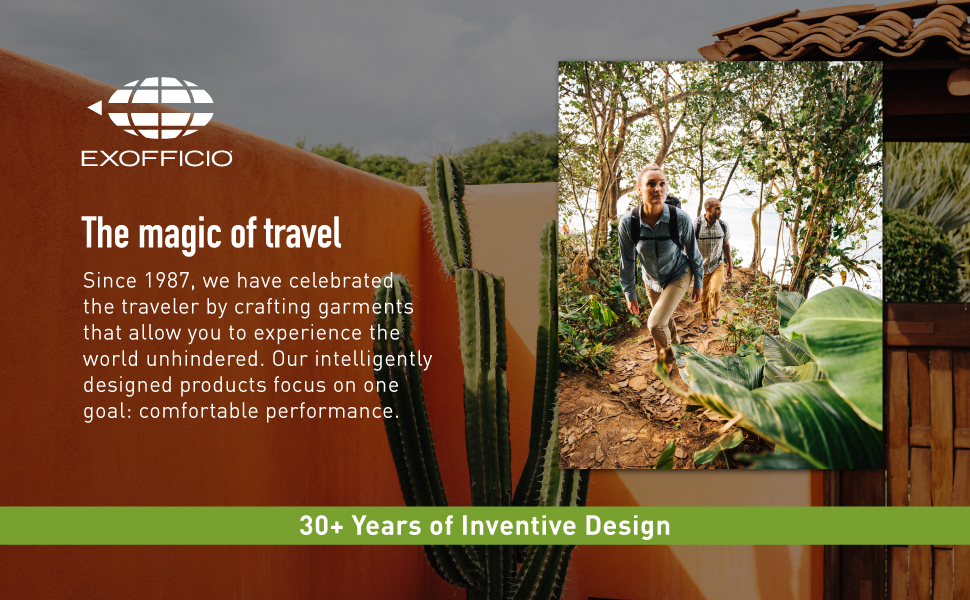 EXOFFICIO

The magic of travel

Since 1987, we have celebrated the traveler by crafting garments that allow you to experience the world unhindered. Our intelligently designed products focus on one goal: comfortable performance.

30+ Years of Inventive Design